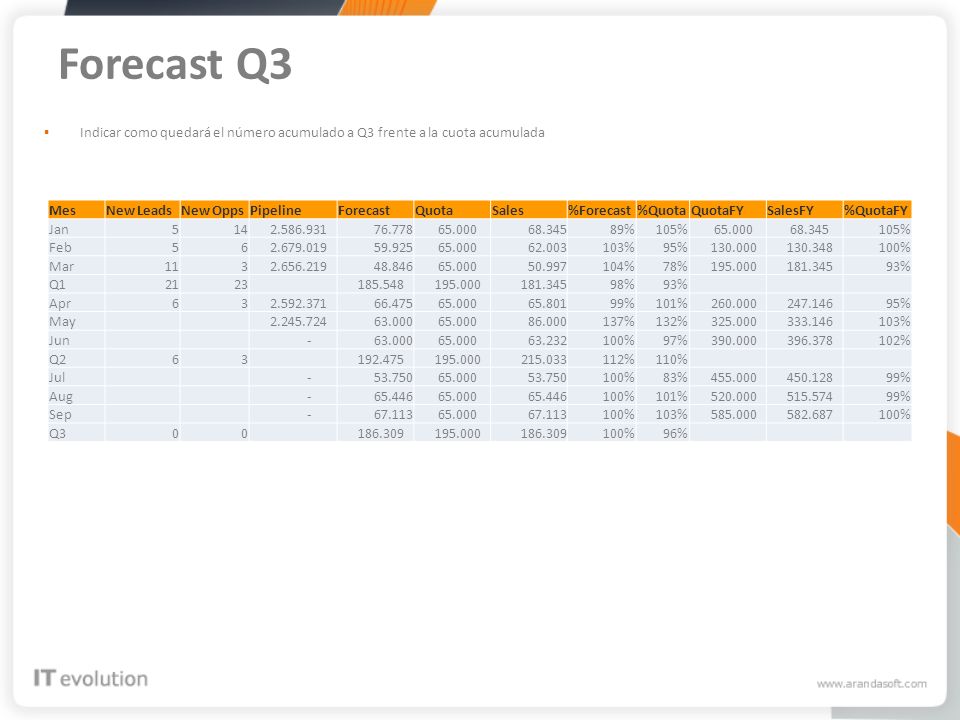 Forecast Q3

▪ Indicar como quedará el número acumulado a Q3 frente a la cuota acumulada

| Mes | New Leads | New Opps | Pipeline | Forecast | Quota | Sales | %Forecast | %Quota | QuotaFY | SalesFY | %QuotaFY |
|---|---|---|---|---|---|---|---|---|---|---|---|
| Jan | 5 | 14 | 2.586.931 | 76.778 | 65.000 | 68.345 | 89% | 105% | 65.000 | 68.345 | 105% |
| Feb | 5 | 6 | 2.679.019 | 59.925 | 65.000 | 62.003 | 103% | 95% | 130.000 | 130.348 | 100% |
| Mar | 11 | 3 | 2.656.219 | 48.846 | 65.000 | 50.997 | 104% | 78% | 195.000 | 181.345 | 93% |
| Q1 | 21 | 23 |  | 185.548 | 195.000 | 181.345 | 98% | 93% |  |  |  |
| Apr | 6 | 3 | 2.592.371 | 66.475 | 65.000 | 65.801 | 99% | 101% | 260.000 | 247.146 | 95% |
| May |  |  | 2.245.724 | 63.000 | 65.000 | 86.000 | 137% | 132% | 325.000 | 333.146 | 103% |
| Jun |  |  | - | 63.000 | 65.000 | 63.232 | 100% | 97% | 390.000 | 396.378 | 102% |
| Q2 | 6 | 3 |  | 192.475 | 195.000 | 215.033 | 112% | 110% |  |  |  |
| Jul |  |  | - | 53.750 | 65.000 | 53.750 | 100% | 83% | 455.000 | 450.128 | 99% |
| Aug |  |  | - | 65.446 | 65.000 | 65.446 | 100% | 101% | 520.000 | 515.574 | 99% |
| Sep |  |  | - | 67.113 | 65.000 | 67.113 | 100% | 103% | 585.000 | 582.687 | 100% |
| Q3 | 0 | 0 |  | 186.309 | 195.000 | 186.309 | 100% | 96% |  |  |  |

IT evolution

www.arandasoft.com